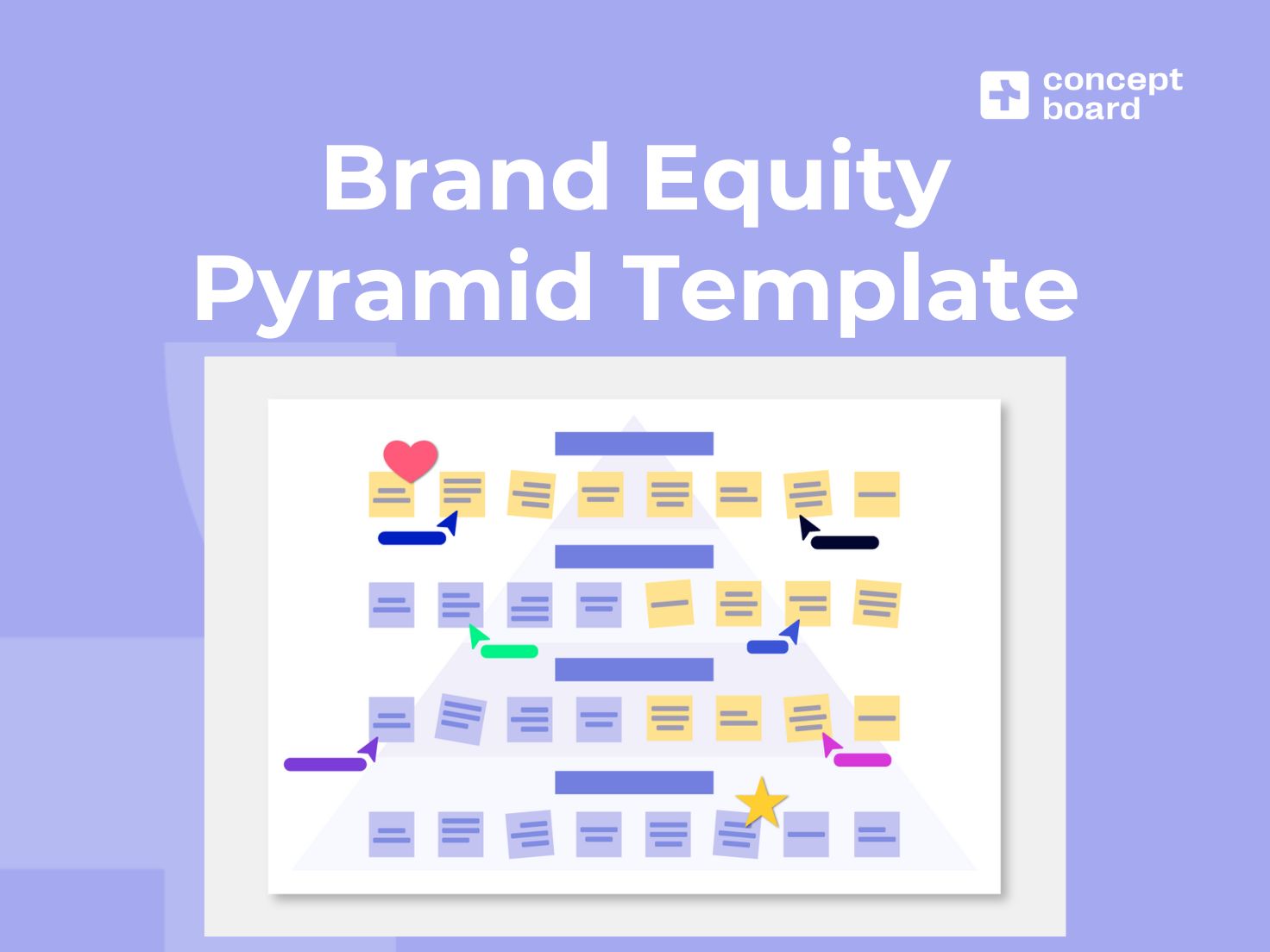 concept board

Brand Equity Pyramid Template